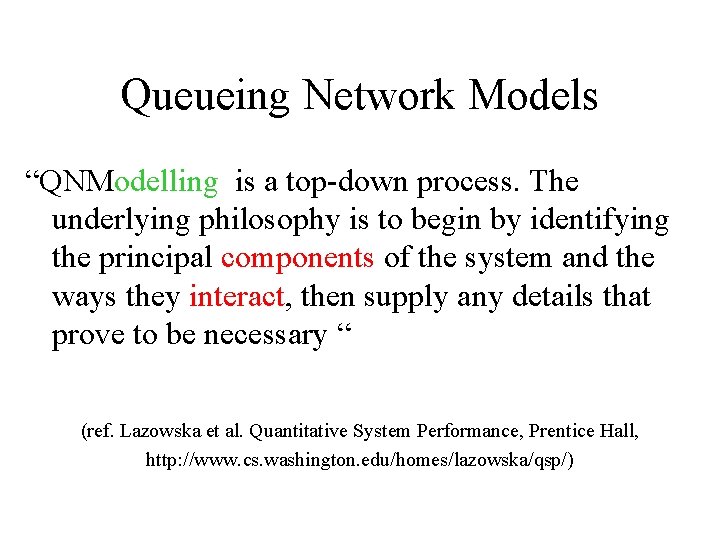 Queueing Network Models

“QNModelling is a top-down process. The underlying philosophy is to begin by identifying the principal components of the system and the ways they interact, then supply any details that prove to be necessary “

(ref. Lazowska et al. Quantitative System Performance, Prentice Hall, http://www.cs.washington.edu/homes/lazowska/qsp/)